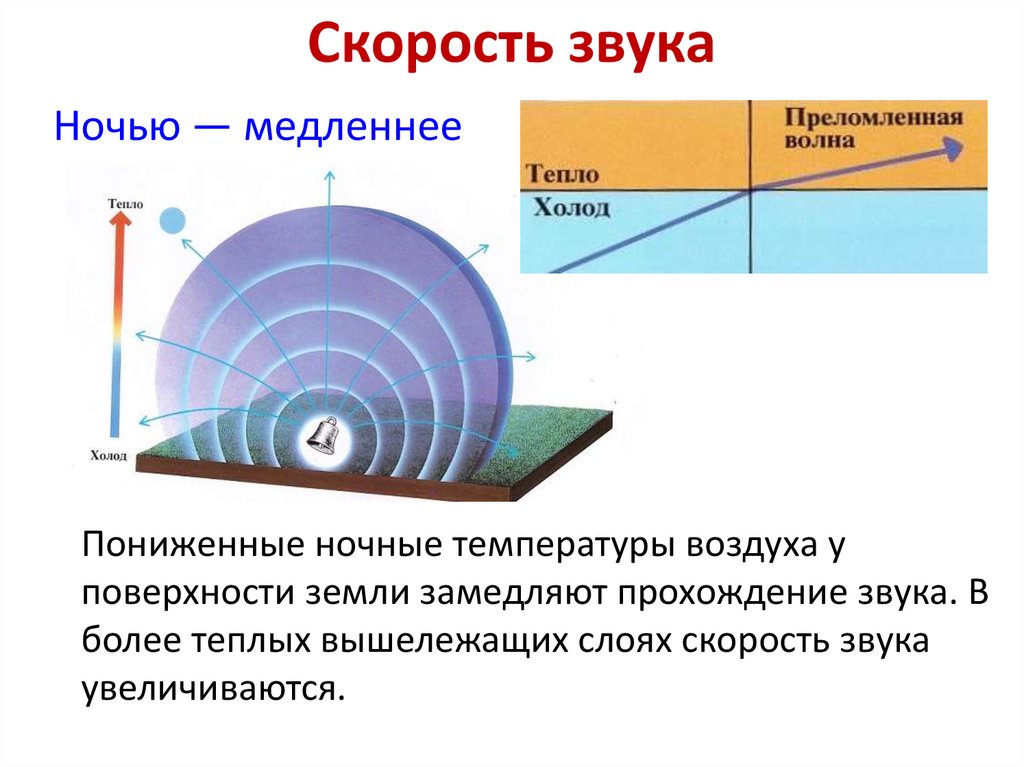 Скорость звука

Ночью — медленнее

Тепло

Холод

Преломленная волна

Тепло

Холод

Пониженные ночные температуры воздуха у поверхности земли замедляют прохождение звука. В более теплых вышележащих слоях скорость звука увеличиваются.